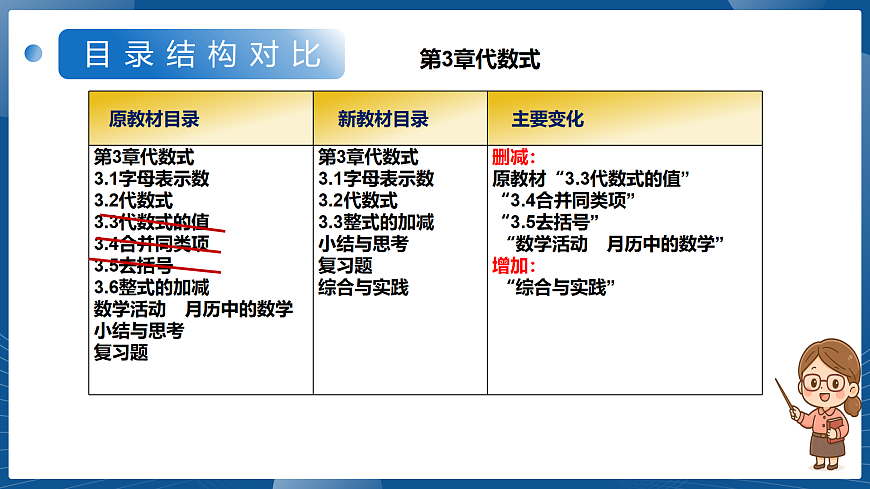 目录结构对比

第3章代数式

| 原教材目录 | 新教材目录 | 主要变化 |
|---|---|---|
| 第3章代数式<br>3.1字母表示数<br>3.2代数式<br>3.3代数式的值<br>3.4合并同类项<br>3.5去括号<br>3.6整式的加减<br>数学活动　月历中的数学<br>小结与思考<br>复习题 | 第3章代数式<br>3.1字母表示数<br>3.2代数式<br>3.3整式的加减<br>小结与思考<br>复习题<br>综合与实践 | 删减：<br>原教材“3.3代数式的值”<br>“3.4合并同类项”<br>“3.5去括号”<br>“数学活动　月历中的数学”<br>增加：<br>“综合与实践” |